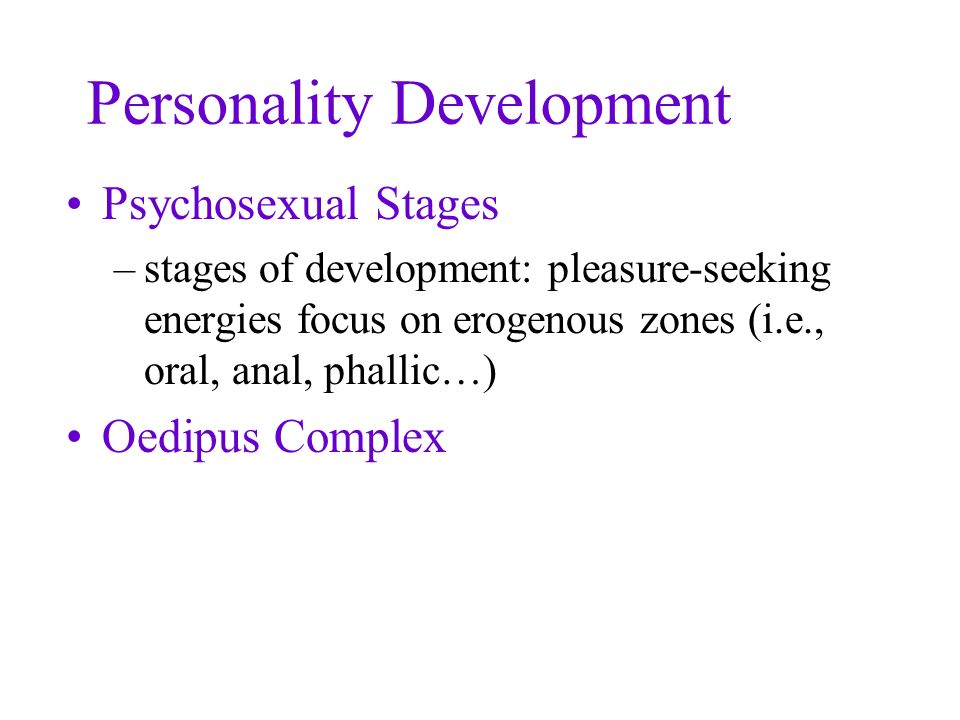 Personality Development

• Psychosexual Stages

– stages of development: pleasure-seeking energies focus on erogenous zones (i.e., oral, anal, phallic…)

• Oedipus Complex